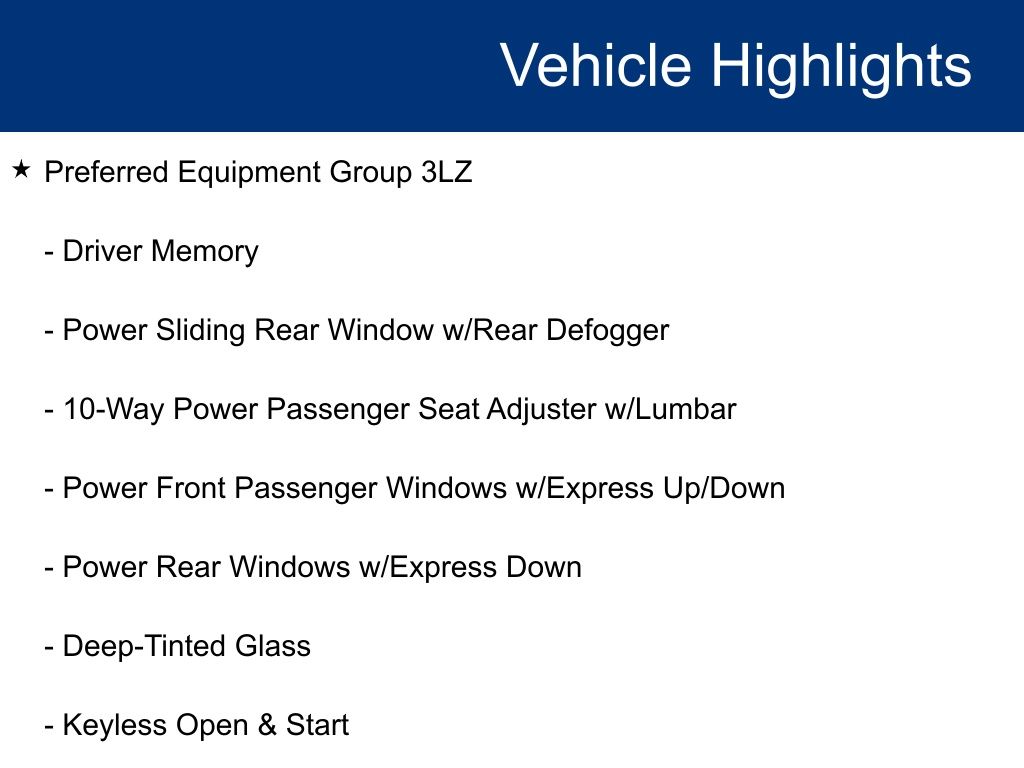 Vehicle Highlights

★ Preferred Equipment Group 3LZ

- Driver Memory

- Power Sliding Rear Window w/Rear Defogger

- 10-Way Power Passenger Seat Adjuster w/Lumbar

- Power Front Passenger Windows w/Express Up/Down

- Power Rear Windows w/Express Down

- Deep-Tinted Glass

- Keyless Open & Start